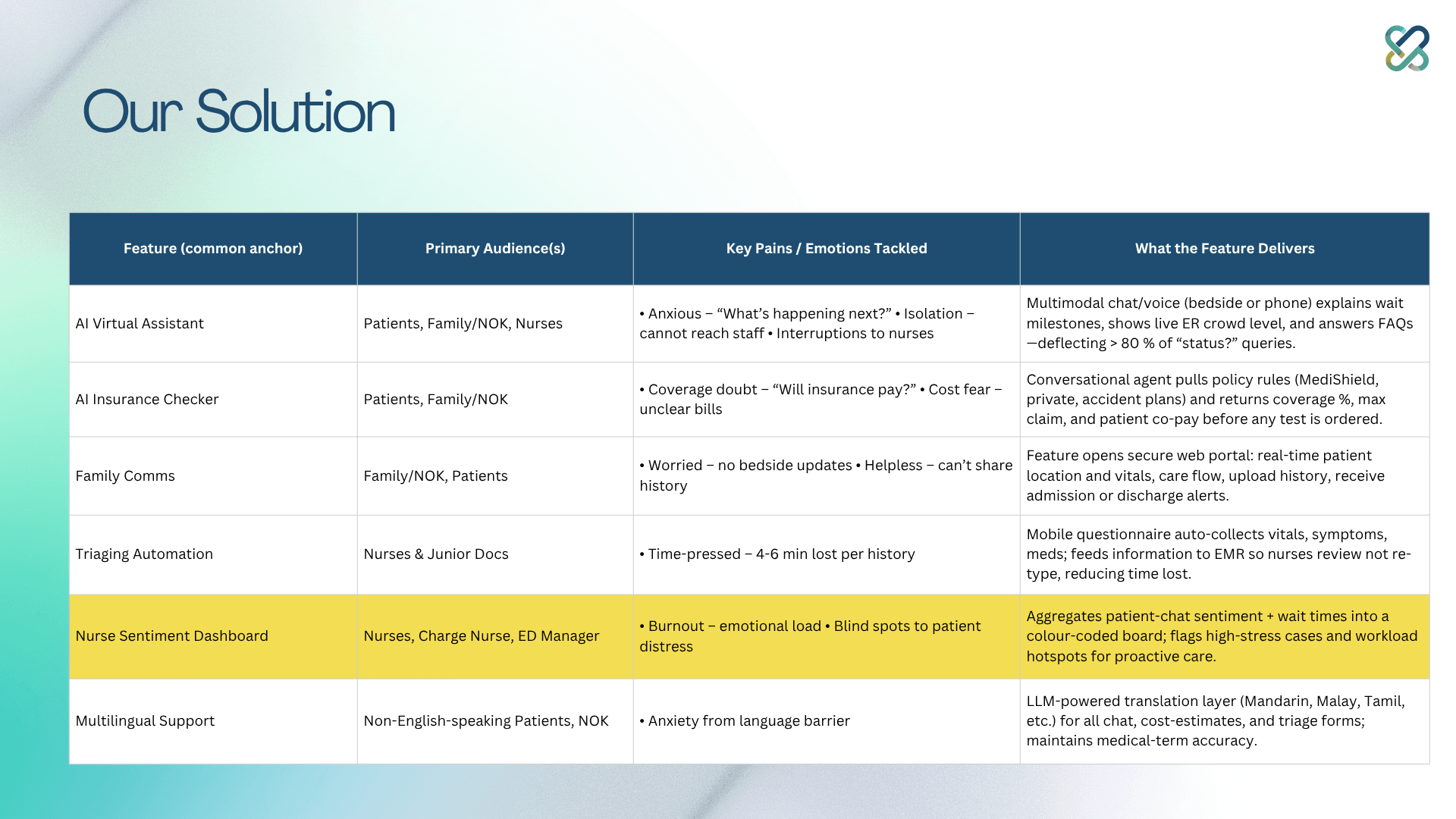 Our Solution

| Feature (common anchor) | Primary Audience(s) | Key Pains / Emotions Tackled | What the Feature Delivers |
|---|---|---|---|
| AI Virtual Assistant | Patients, Family/NOK, Nurses | • Anxious – “What’s happening next?” • Isolation – cannot reach staff • Interruptions to nurses | Multimodal chat/voice (bedside or phone) explains wait milestones, shows live ER crowd level, and answers FAQs —deflecting > 80 % of “status?” queries. |
| AI Insurance Checker | Patients, Family/NOK | • Coverage doubt – “Will insurance pay?” • Cost fear – unclear bills | Conversational agent pulls policy rules (MediShield, private, accident plans) and returns coverage %, max claim, and patient co-pay before any test is ordered. |
| Family Comms | Family/NOK, Patients | • Worried – no bedside updates • Helpless – can’t share history | Feature opens secure web portal: real-time patient location and vitals, care flow, upload history, receive admission or discharge alerts. |
| Triaging Automation | Nurses & Junior Docs | • Time-pressed – 4-6 min lost per history | Mobile questionnaire auto-collects vitals, symptoms, meds; feeds information to EMR so nurses review not re-type, reducing time lost. |
| Nurse Sentiment Dashboard | Nurses, Charge Nurse, ED Manager | • Burnout – emotional load • Blind spots to patient distress | Aggregates patient-chat sentiment + wait times into a colour-coded board; flags high-stress cases and workload hotspots for proactive care. |
| Multilingual Support | Non-English-speaking Patients, NOK | • Anxiety from language barrier | LLM-powered translation layer (Mandarin, Malay, Tamil, etc.) for all chat, cost-estimates, and triage forms; maintains medical-term accuracy. |